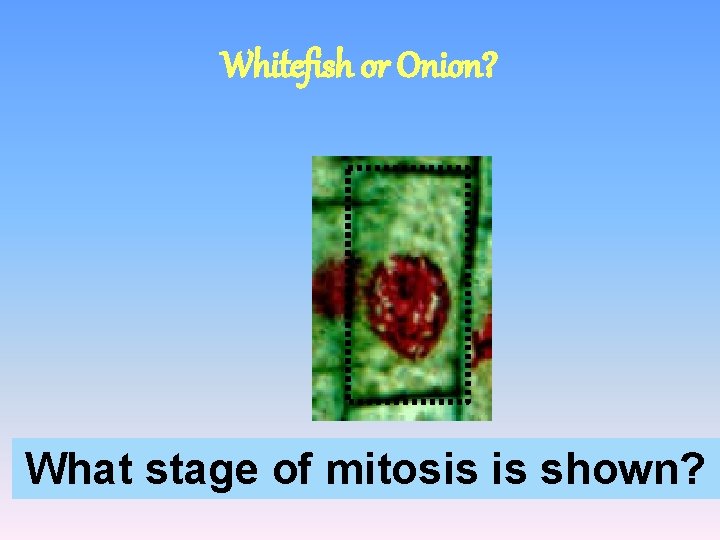 Whitefish or Onion?

What stage of mitosis is shown?